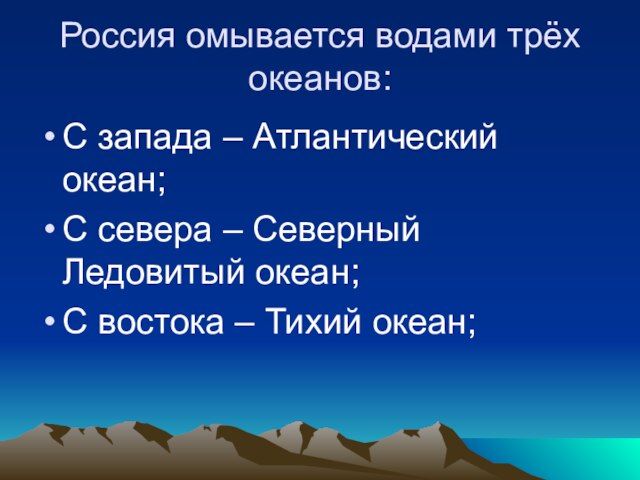 Россия омывается водами трёх океанов:

• С запада – Атлантический океан;
• С севера – Северный Ледовитый океан;
• С востока – Тихий океан;